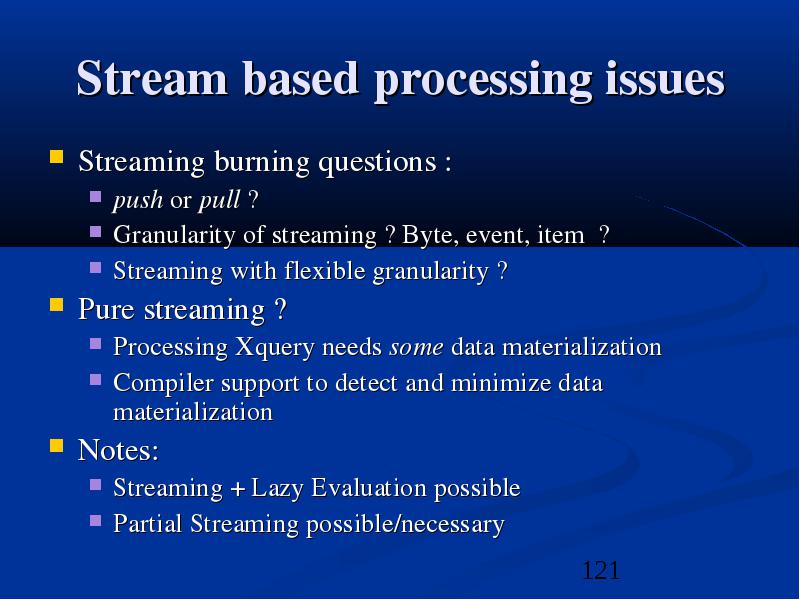 Stream based processing issues

Streaming burning questions :

push or pull ?

Granularity of streaming ? Byte, event, item ?

Streaming with flexible granularity ?

Pure streaming ?

Processing Xquery needs some data materialization

Compiler support to detect and minimize data materialization

Notes:

Streaming + Lazy Evaluation possible

Partial Streaming possible/necessary

121